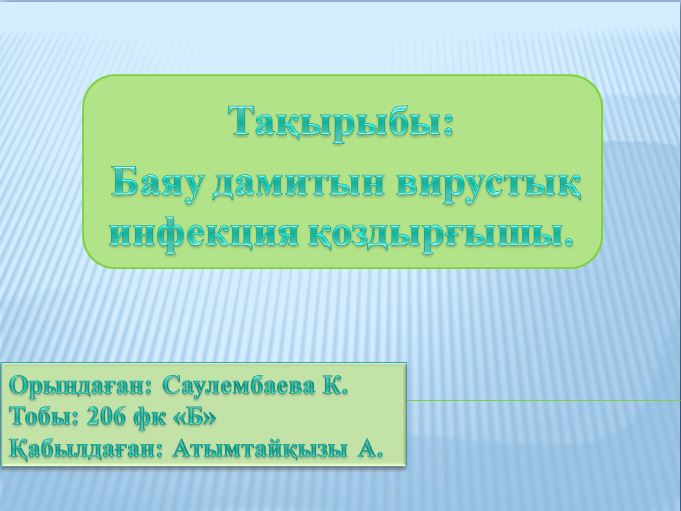 Тақырыбы:
Баяу дамитын вирустық инфекция қоздырғышы.

Орындаған: Саулембаева К.
Тобы: 206 фк «Б»
Қабылдаған: Атымтайқызы А.